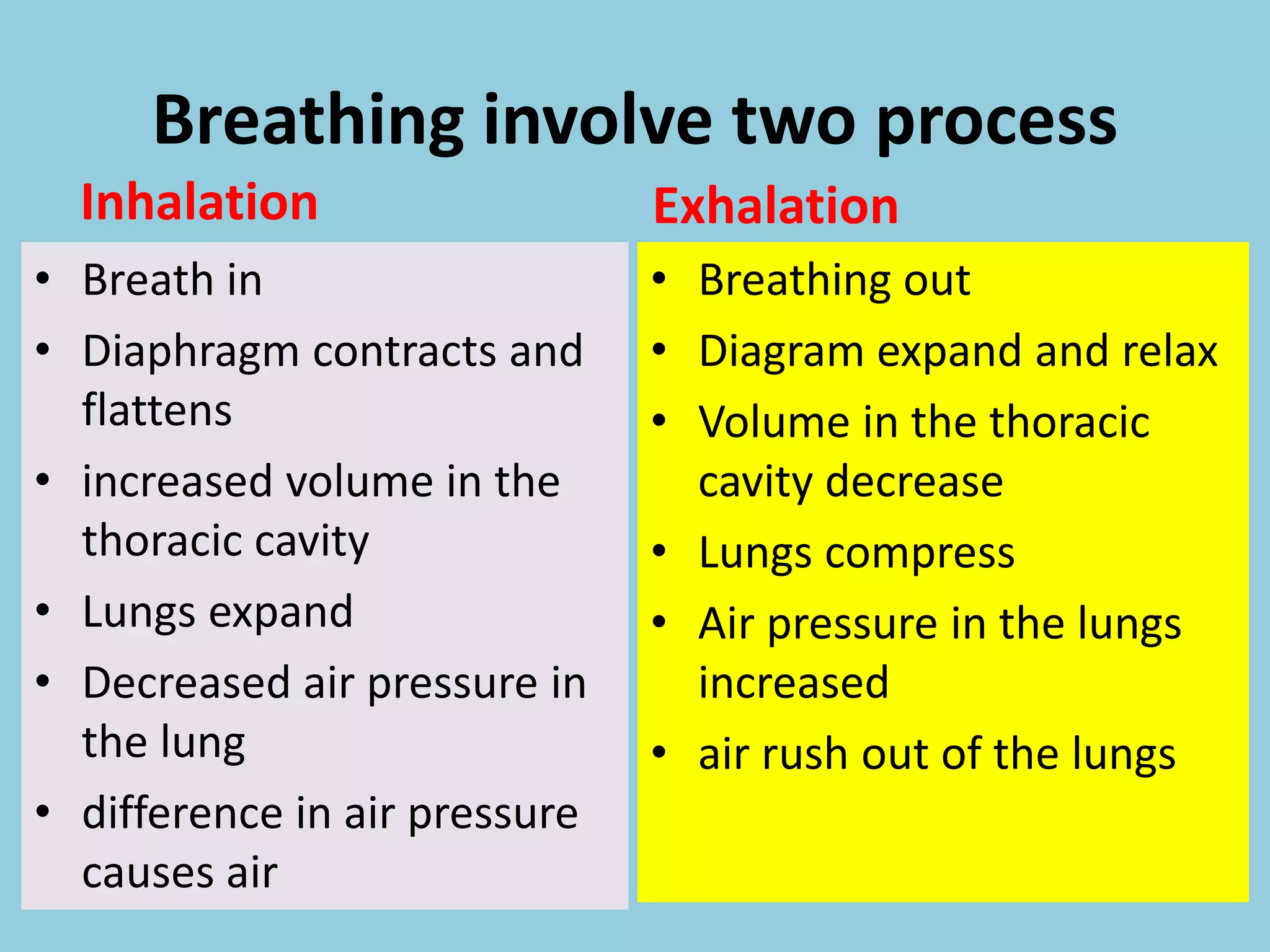 Breathing involve two process

Inhalation

• Breath in
• Diaphragm contracts and flattens
• increased volume in the thoracic cavity
• Lungs expand
• Decreased air pressure in the lung
• difference in air pressure causes air

Exhalation

• Breathing out
• Diagram expand and relax
• Volume in the thoracic cavity decrease
• Lungs compress
• Air pressure in the lungs increased
• air rush out of the lungs